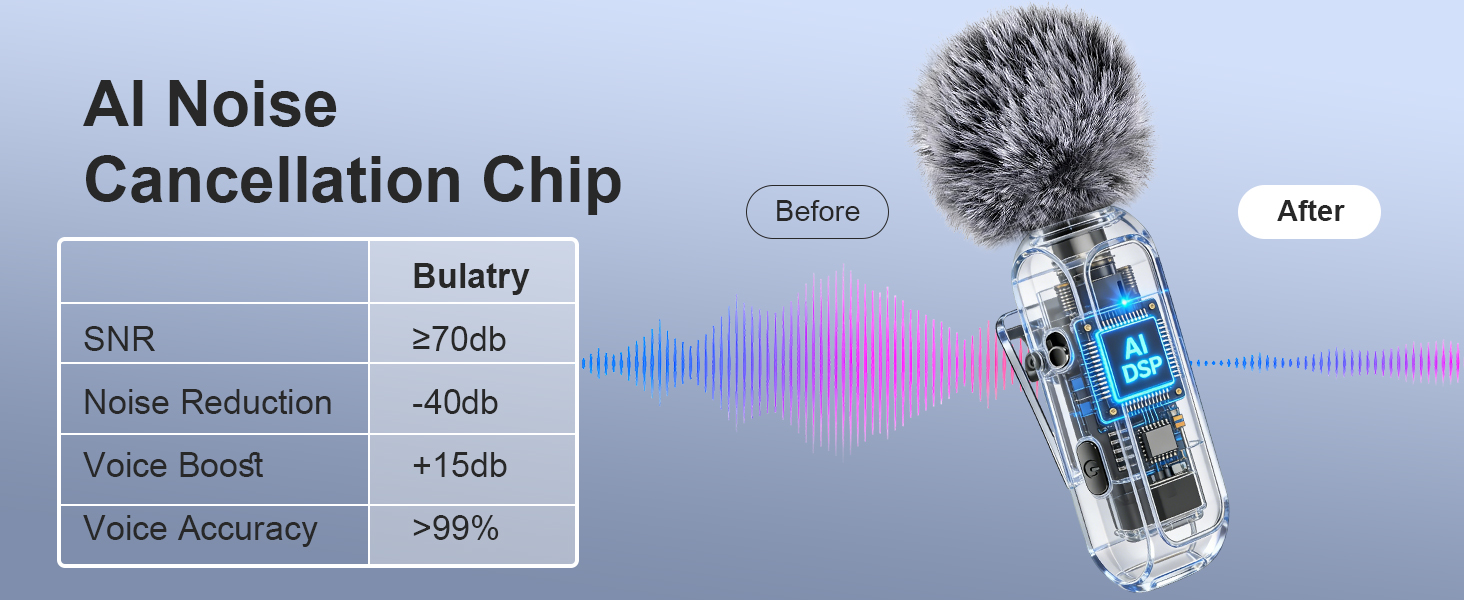 AI Noise Cancellation Chip

| | Bulatry |
|---|---|
| SNR | ≥70db |
| Noise Reduction | -40db |
| Voice Boost | +15db |
| Voice Accuracy | >99% |

Before

After

AI DSP